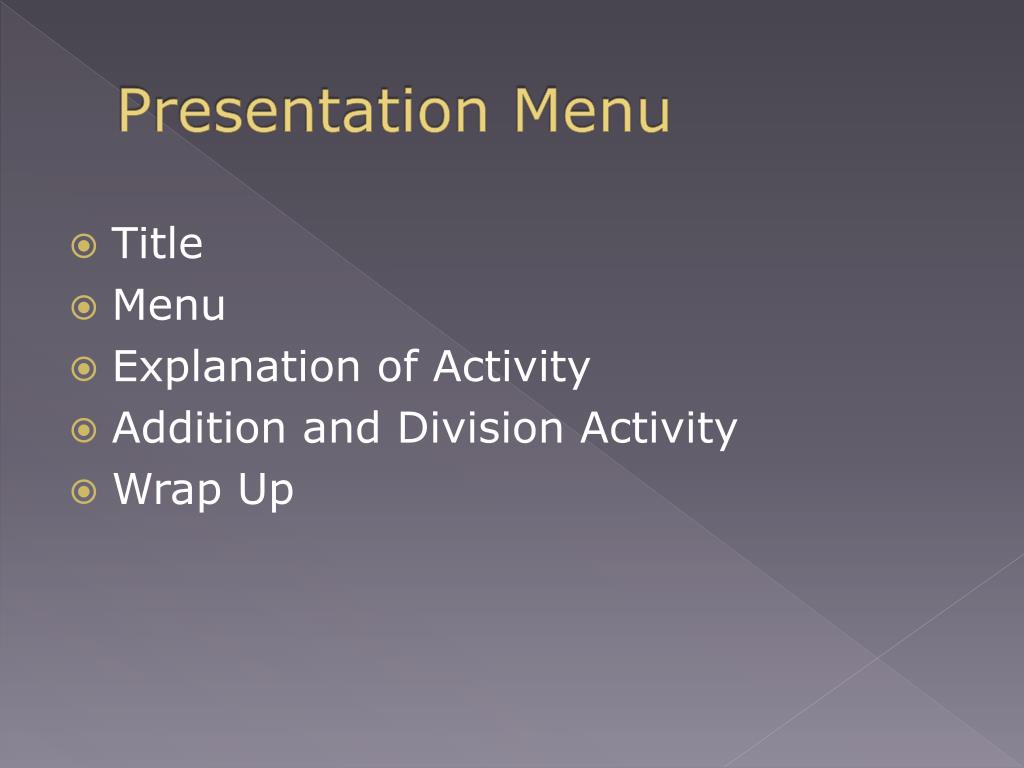 Presentation Menu

- Title
- Menu
- Explanation of Activity
- Addition and Division Activity
- Wrap Up